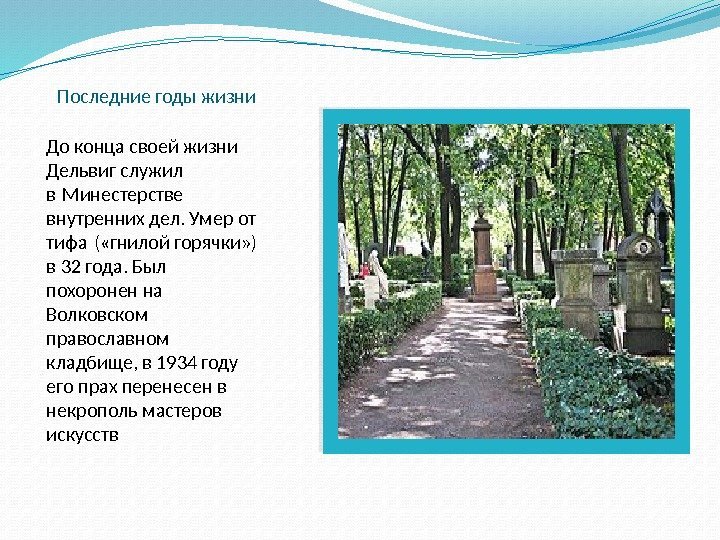 Последние годы жизни

До конца своей жизни Дельвиг служил в Минестерстве внутренних дел. Умер от тифа («гнилой горячки») в 32 года. Был похоронен на Волковском православном кладбище, в 1934 году его прах перенесен в некрополь мастеров искусств